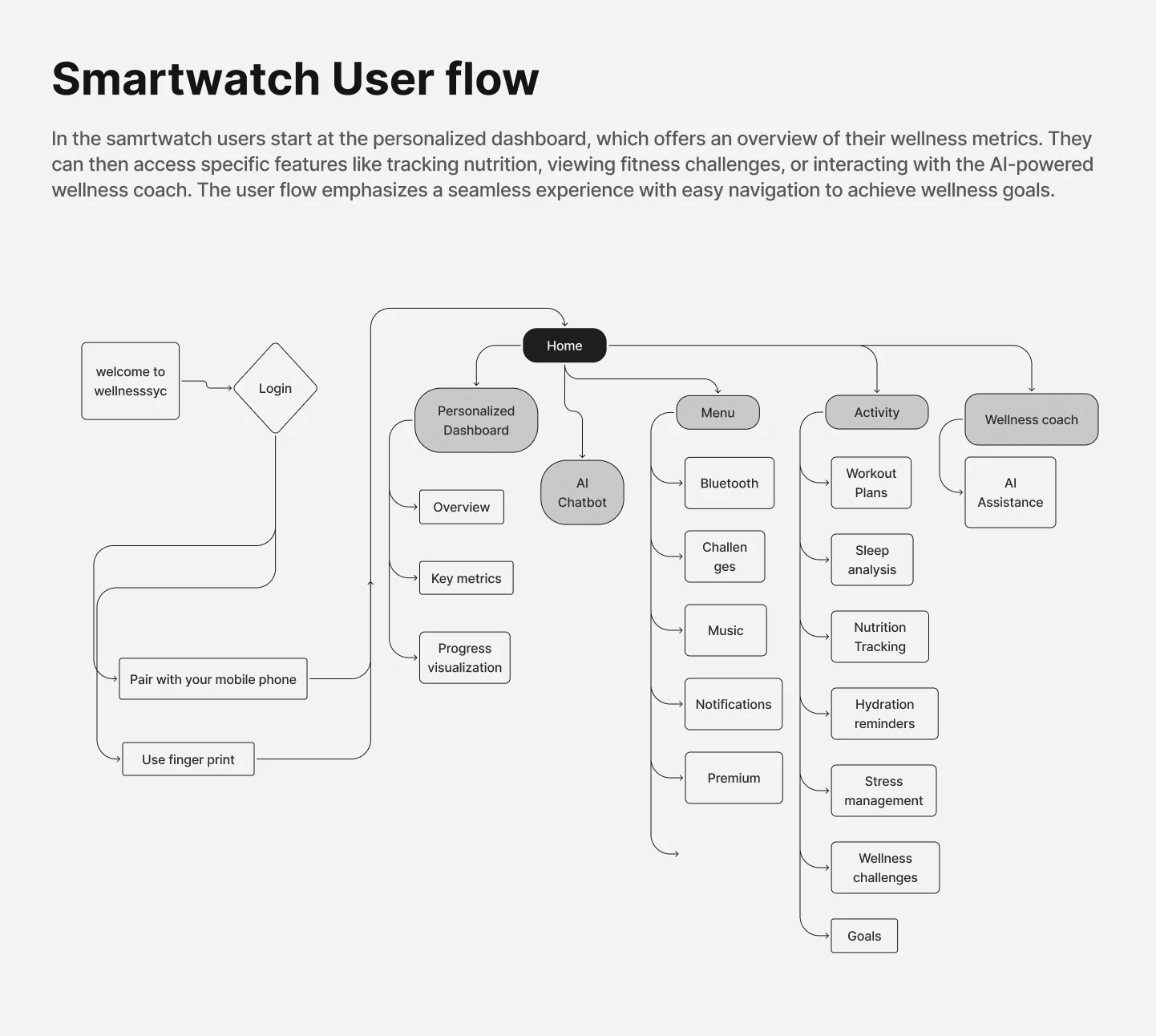 Smartwatch User flow

In the samrtwatch users start at the personalized dashboard, which offers an overview of their wellness metrics. They can then access specific features like tracking nutrition, viewing fitness challenges, or interacting with the AI-powered wellness coach. The user flow emphasizes a seamless experience with easy navigation to achieve wellness goals.

welcome to wellnesssyc

Login

Pair with your mobile phone

Use finger print

Home

Personalized Dashboard

Overview

Key metrics

Progress visualization

AI Chatbot

Menu

Bluetooth

Challen ges

Music

Notifications

Premium

Activity

Workout Plans

Sleep analysis

Nutrition Tracking

Hydration reminders

Stress management

Wellness challenges

Goals

Wellness coach

AI Assistance